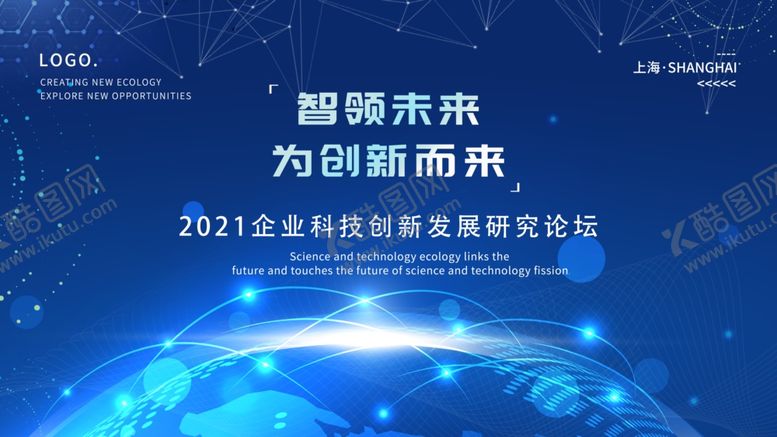 LOGO.
CREATING NEW ECOLOGY
EXPLORE NEW OPPORTUNITIES

上海 · SHANGHAI
<<<<<

「智领未来
为创新而来」

2021企业科技创新发展研究论坛

Science and technology ecology links the future and touches the future of science and technology fission

酷图网
www.ikutu.com

酷图网
www.ikutu.com

酷图网
www.ikutu.com